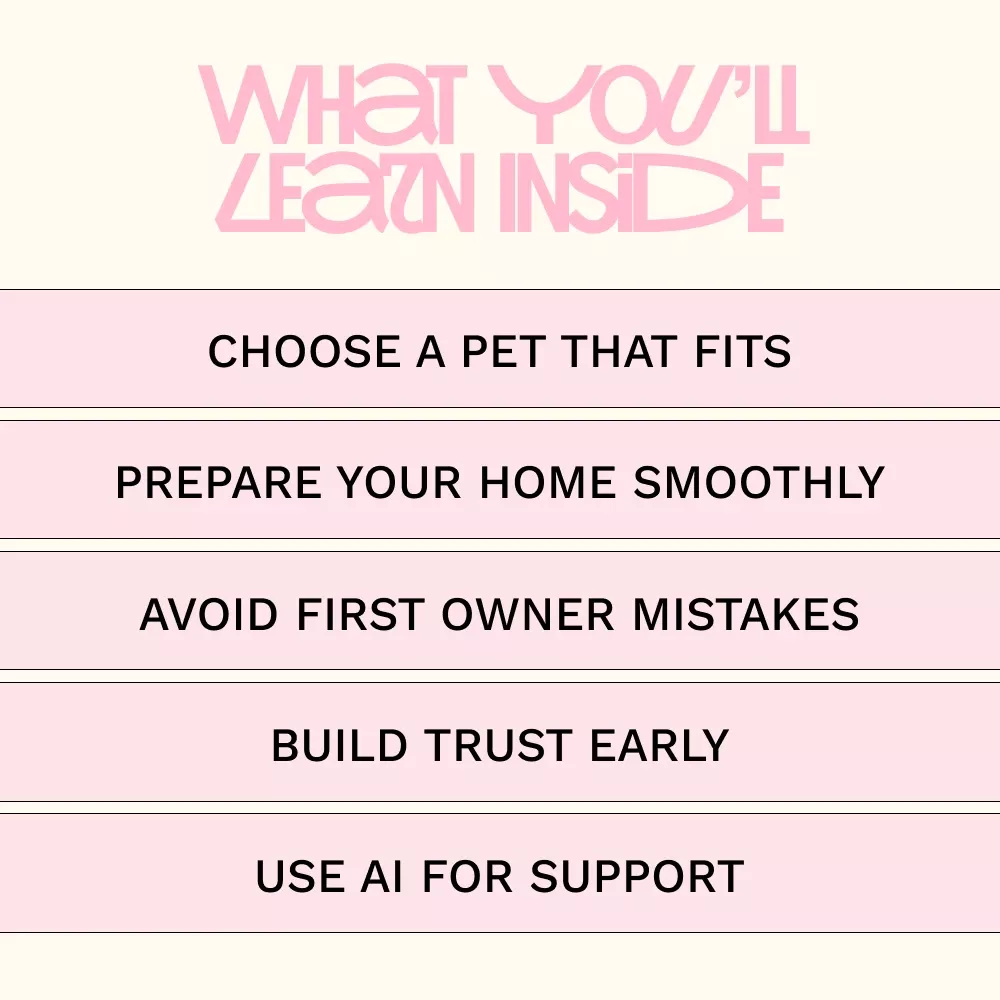 WHAT YOU'LL LEARN INSIDE

CHOOSE A PET THAT FITS

PREPARE YOUR HOME SMOOTHLY

AVOID FIRST OWNER MISTAKES

BUILD TRUST EARLY

USE AI FOR SUPPORT